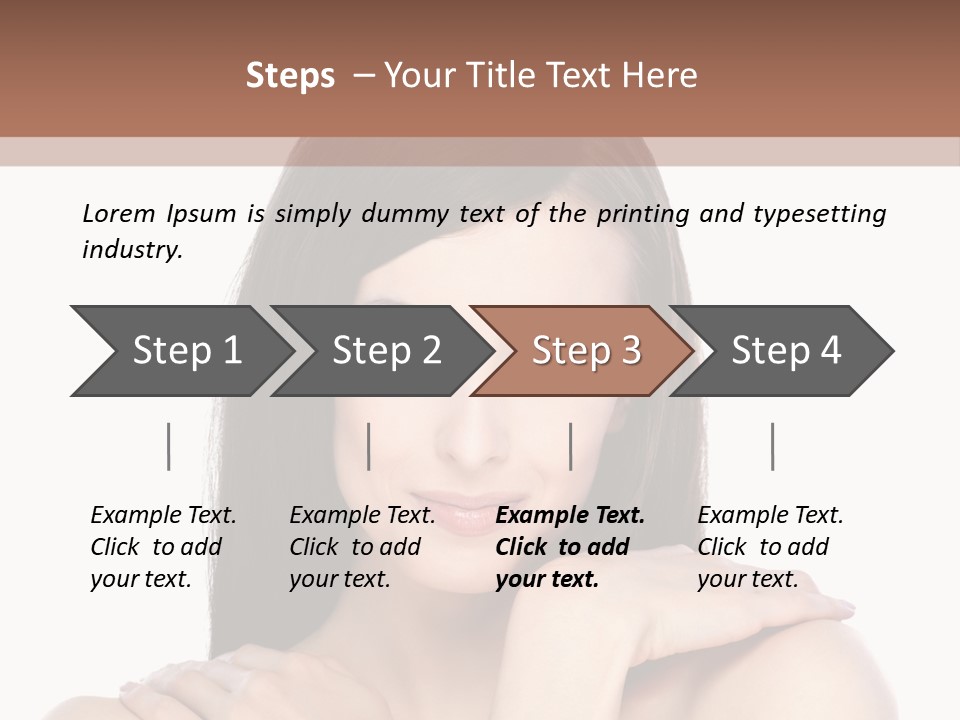 Steps – Your Title Text Here

Lorem Ipsum is simply dummy text of the printing and typesetting industry.

Step 1

Step 2

Step 3

Step 4

Example Text. Click to add your text.

Example Text. Click to add your text.

Example Text. Click to add your text.

Example Text. Click to add your text.